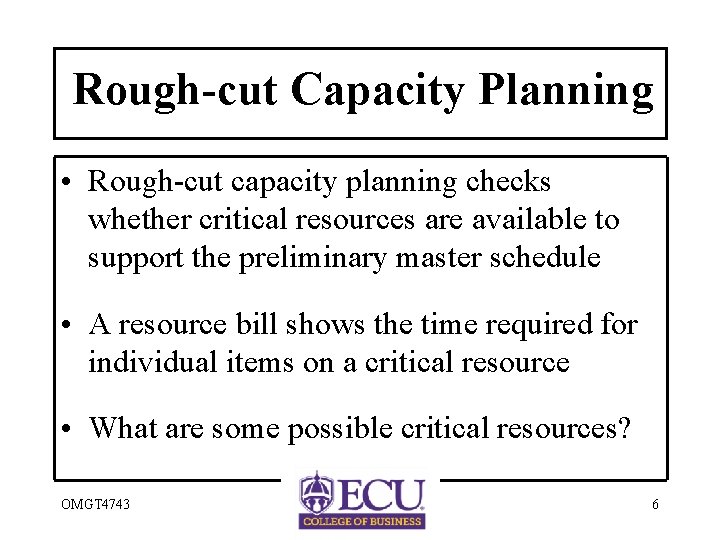 Rough-cut Capacity Planning

• Rough-cut capacity planning checks whether critical resources are available to support the preliminary master schedule

• A resource bill shows the time required for individual items on a critical resource

• What are some possible critical resources?

OMGT4743

ECU
COLLEGE OF BUSINESS

6